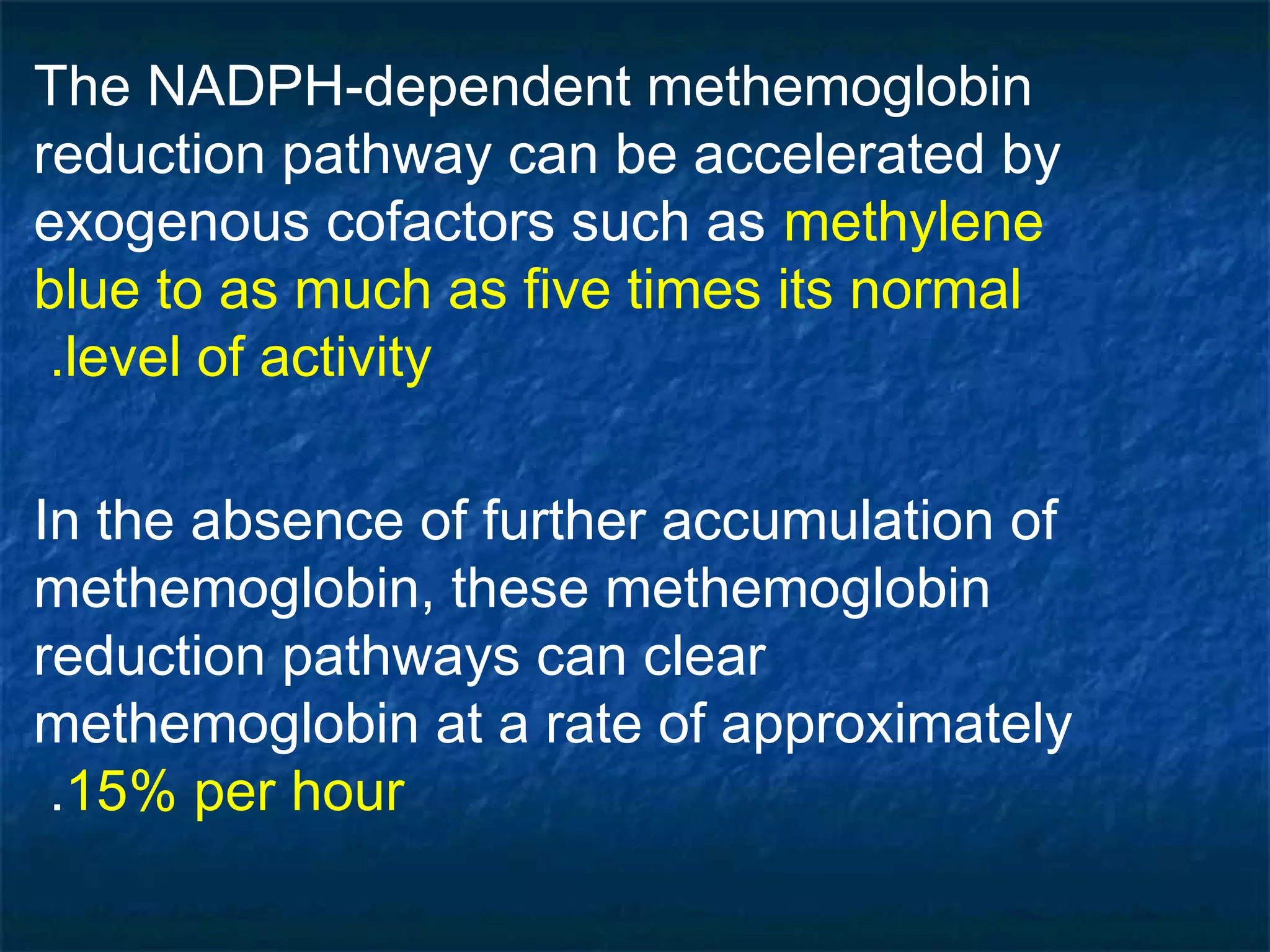 The NADPH-dependent methemoglobin reduction pathway can be accelerated by exogenous cofactors such as methylene blue to as much as five times its normal .level of activity

In the absence of further accumulation of methemoglobin, these methemoglobin reduction pathways can clear methemoglobin at a rate of approximately .15% per hour